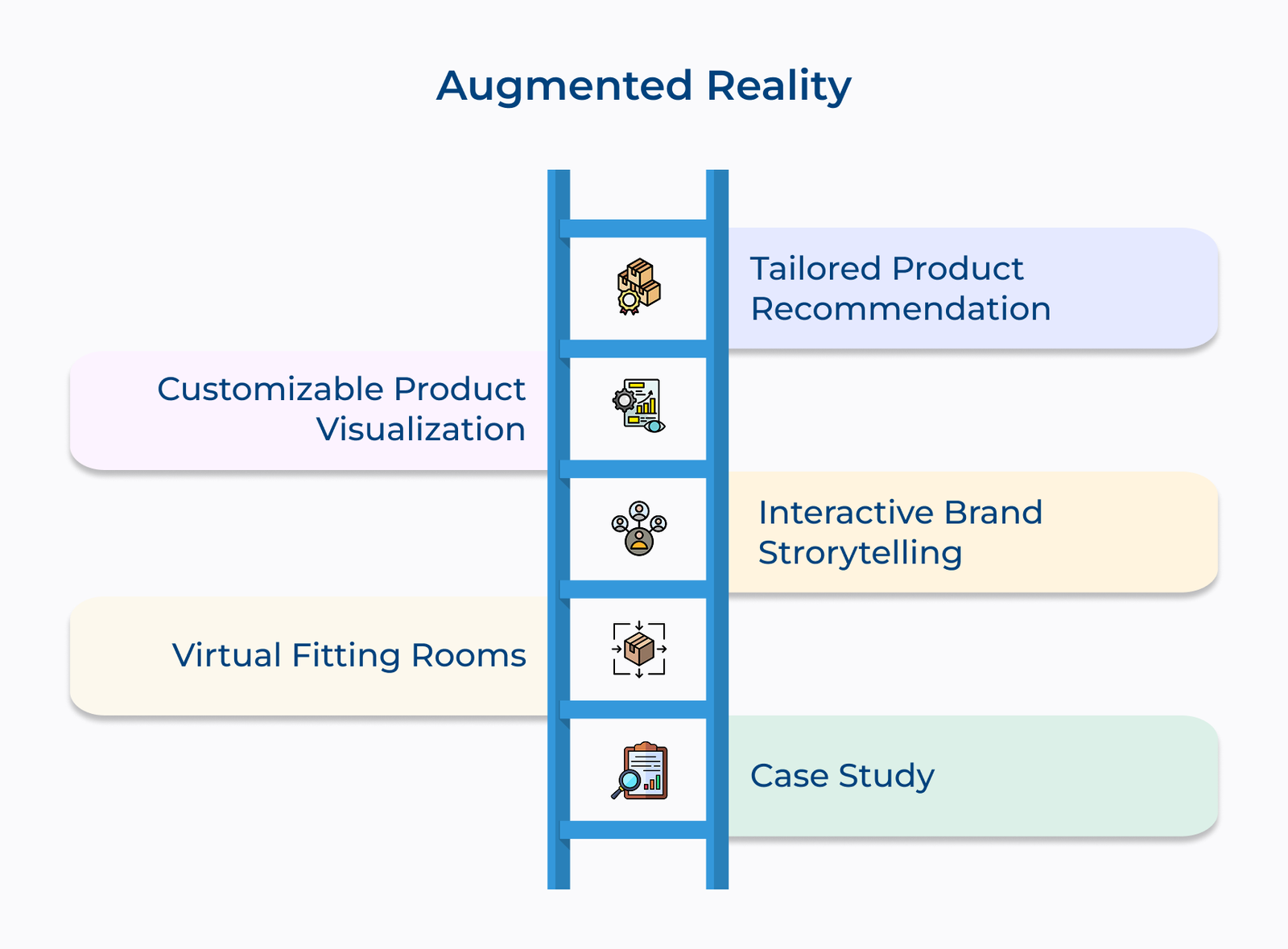 Augmented Reality

Tailored Product Recommendation

Customizable Product Visualization

Interactive Brand Strorytelling

Virtual Fitting Rooms

Case Study